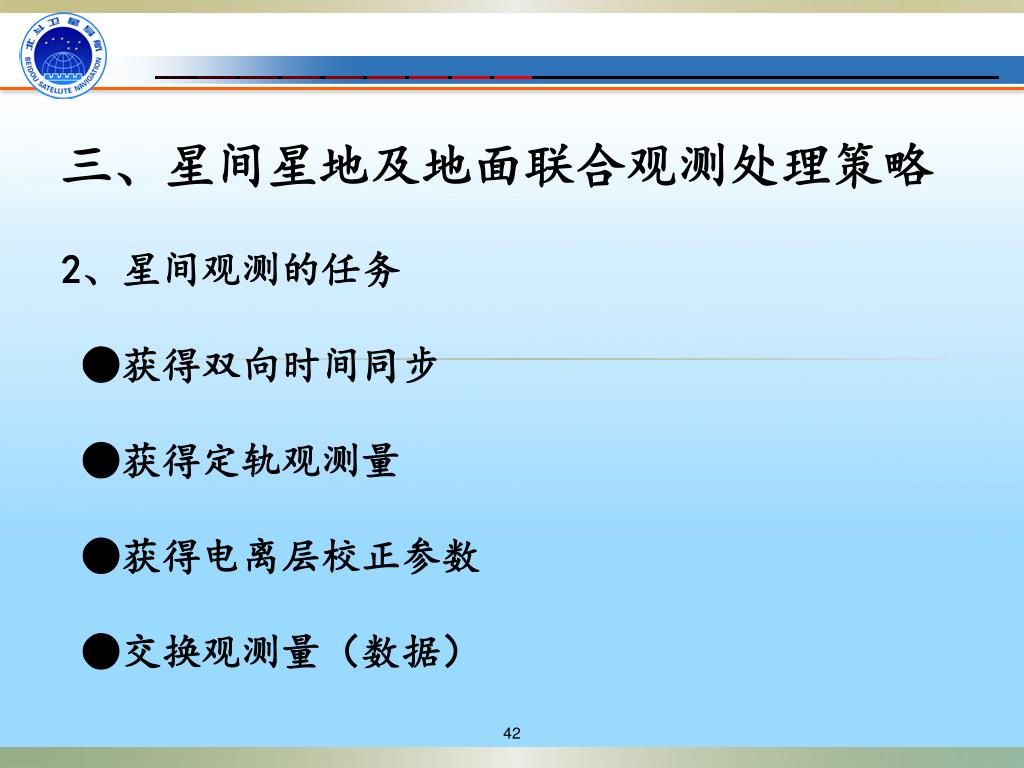 北斗卫星导航
BEIDOU SATELLITE NAVIGATION

三、星间星地及地面联合观测处理策略

2、星间观测的任务

●获得双向时间同步

●获得定轨观测量

●获得电离层校正参数

●交换观测量（数据）

42